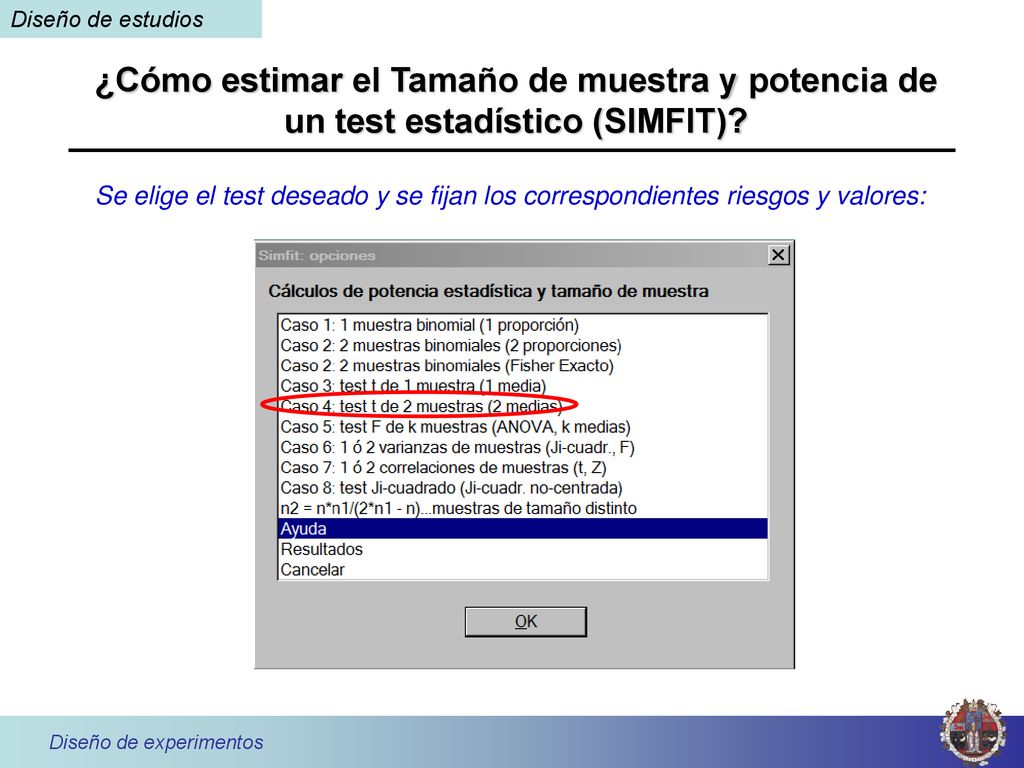 Diseño de estudios

¿Cómo estimar el Tamaño de muestra y potencia de un test estadístico (SIMFIT)?

Se elige el test deseado y se fijan los correspondientes riesgos y valores:

Simfit: opciones

Cálculos de potencia estadística y tamaño de muestra

Caso 1: 1 muestra binomial (1 proporción)
Caso 2: 2 muestras binomiales (2 proporciones)
Caso 2: 2 muestras binomiales (Fisher Exacto)
Caso 3: test t de 1 muestra (1 media)
Caso 4: test t de 2 muestras (2 medias)
Caso 5: test F de k muestras (ANOVA, k medias)
Caso 6: 1 ó 2 varianzas de muestras (Ji-cuadr., F)
Caso 7: 1 ó 2 correlaciones de muestras (t, Z)
Caso 8: test Ji-cuadrado (Ji-cuadr. no-centrada)
n2 = n*n1/(2*n1 - n)...muestras de tamaño distinto
Ayuda
Resultados
Cancelar

OK

Diseño de experimentos